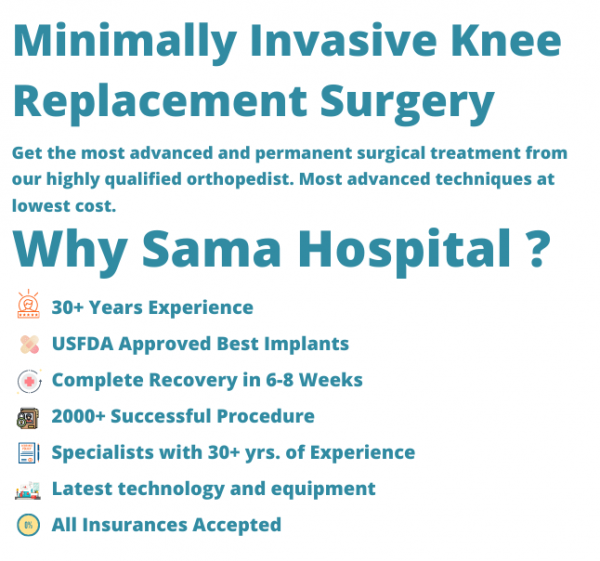 Minimally Invasive Knee Replacement Surgery

Get the most advanced and permanent surgical treatment from our highly qualified orthopedist. Most advanced techniques at lowest cost.

Why Sama Hospital ?

30+ Years Experience

USFDA Approved Best Implants

Complete Recovery in 6-8 Weeks

2000+ Successful Procedure

Specialists with 30+ yrs. of Experience

Latest technology and equipment

0%

All Insurances Accepted